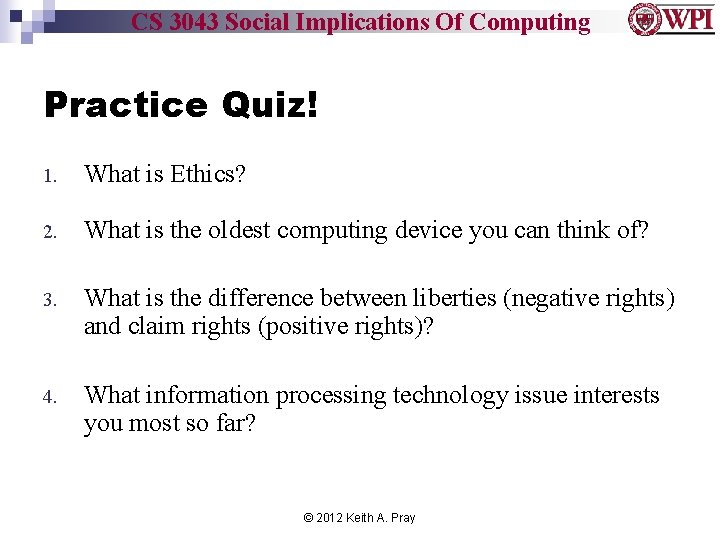 CS 3043 Social Implications Of Computing

WPI

Practice Quiz!

1. What is Ethics?

2. What is the oldest computing device you can think of?

3. What is the difference between liberties (negative rights) and claim rights (positive rights)?

4. What information processing technology issue interests you most so far?

© 2012 Keith A. Pray